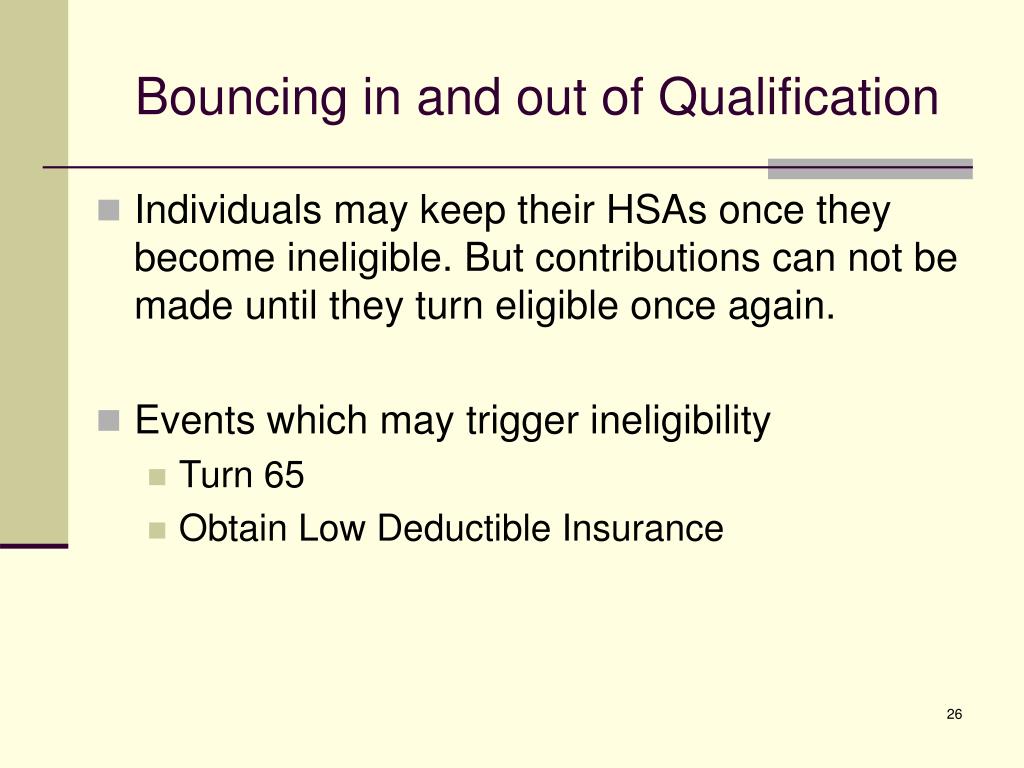 Bouncing in and out of Qualification

Individuals may keep their HSAs once they become ineligible. But contributions can not be made until they turn eligible once again.

Events which may trigger ineligibility

Turn 65

Obtain Low Deductible Insurance

26